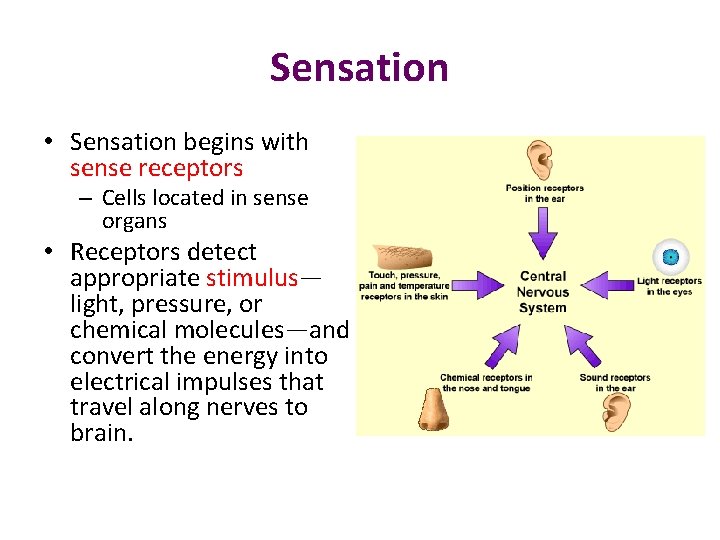 Sensation

• Sensation begins with sense receptors
 – Cells located in sense organs
• Receptors detect appropriate stimulus—light, pressure, or chemical molecules—and convert the energy into electrical impulses that travel along nerves to brain.

Position receptors in the ear

Touch, pressure, pain and temperature receptors in the skin

Central Nervous System

Light receptors in the eyes

Chemical receptors in the nose and tongue

Sound receptors in the ear